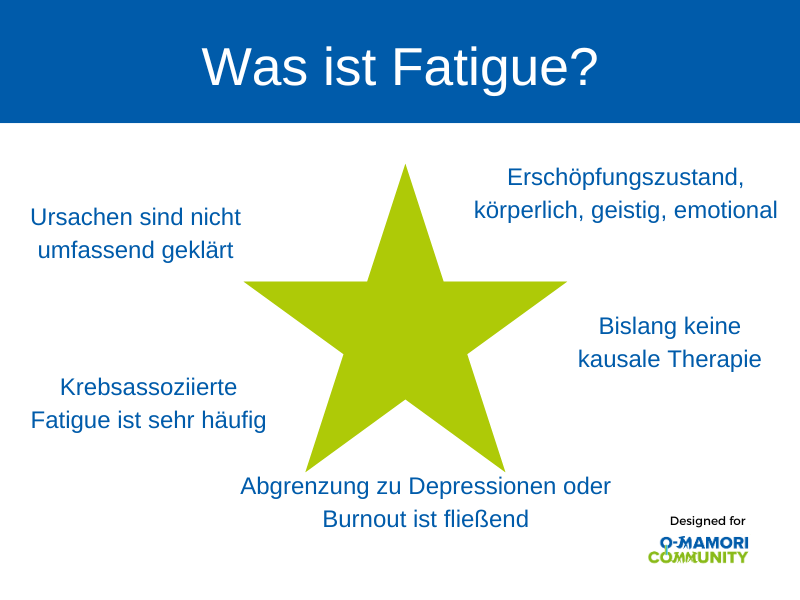 Was ist Fatigue?

Ursachen sind nicht umfassend geklärt

Erschöpfungszustand, körperlich, geistig, emotional

Bislang keine kausale Therapie

Krebsassoziierte Fatigue ist sehr häufig

Abgrenzung zu Depressionen oder Burnout ist fließend

Designed for

O-MAMORI COMMUNITY